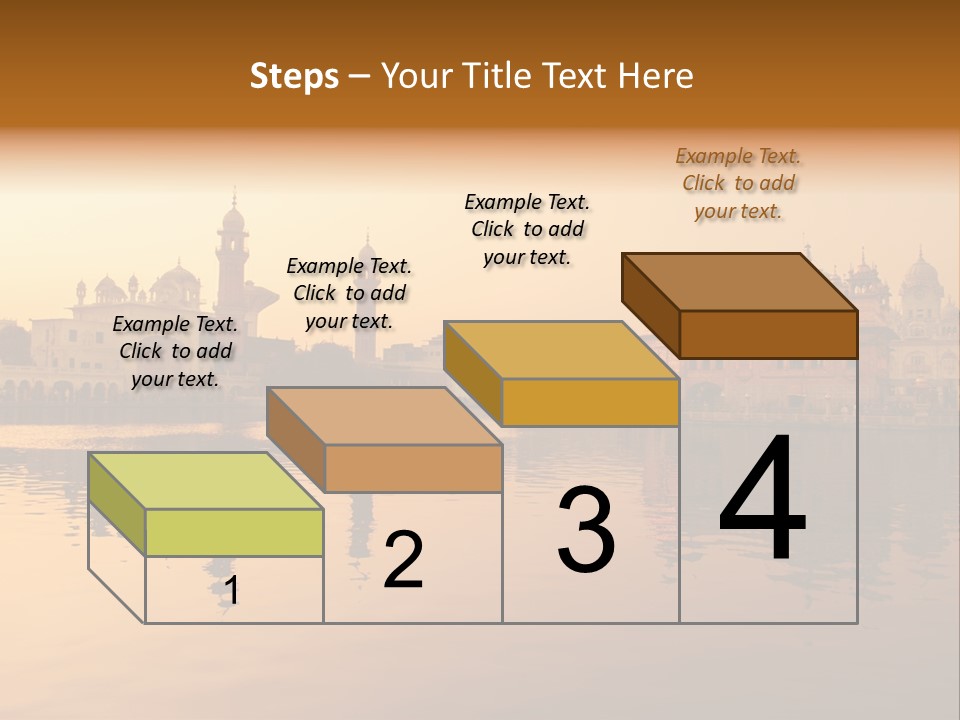 Steps – Your Title Text Here

Example Text. Click to add your text.

Example Text. Click to add your text.

Example Text. Click to add your text.

Example Text. Click to add your text.

1

2

3

4